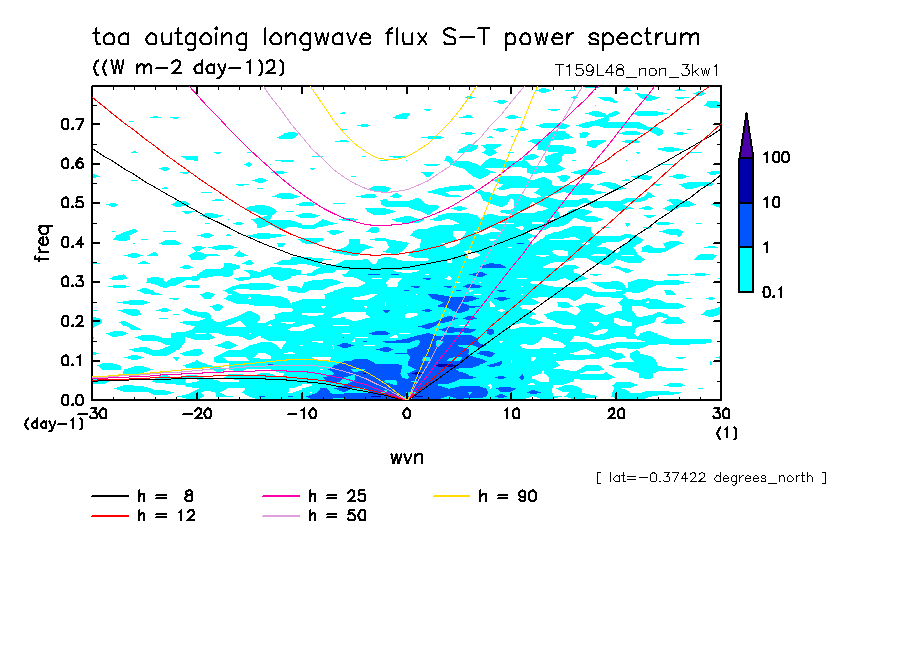 toa outgoing longwave flux S-T power spectrum

((W m-2 day-1)2)

T159L48_non_3kw1

freq

0.7
0.6
0.5
0.4
0.3
0.2
0.1
0.0

(day-1)

-30 -20 -10 0 10 20 30

(1)

wvn

100
10
1
0.1

[ lat=-0.37422 degrees_north ]

h = 8
h = 12
h = 25
h = 50
h = 90